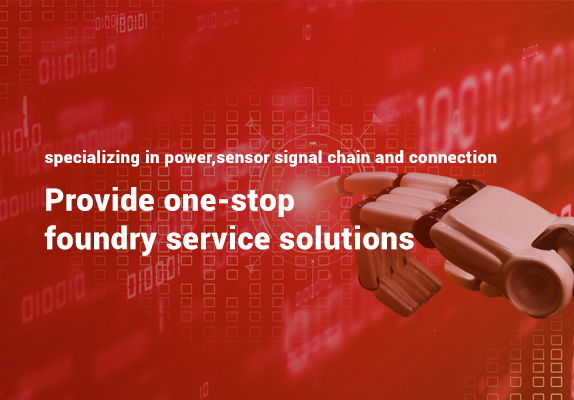 specializing in power,sensor signal chain and connection

Provide one-stop foundry service solutions